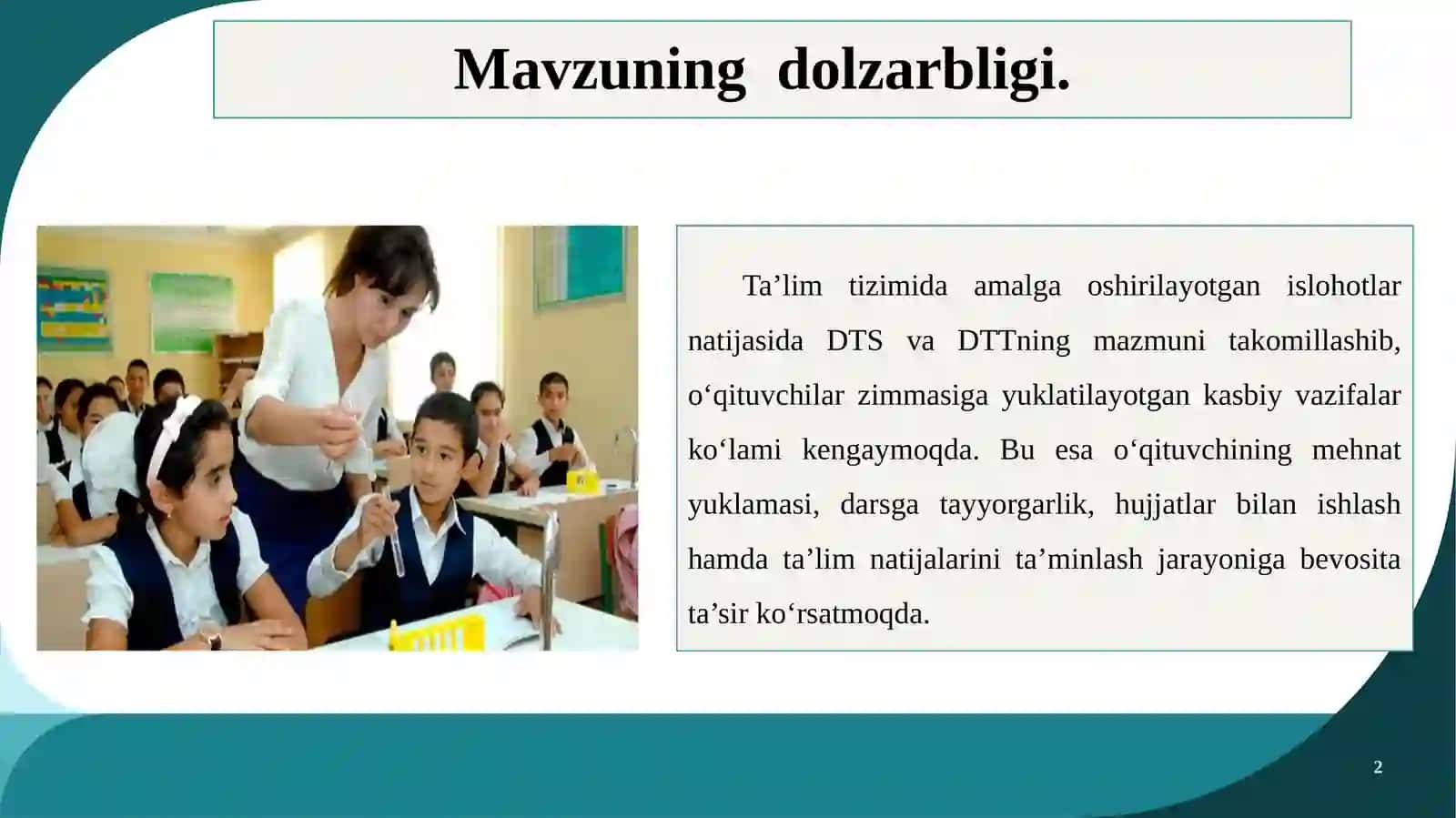 Mavzuning dolzarbligi.

Ta’lim tizimida amalga oshirilayotgan islohotlar natijasida DTS va DTTning mazmuni takomillashib, o‘qituvchilar zimmasiga yuklatilayotgan kasbiy vazifalar ko‘lami kengaymoqda. Bu esa o‘qituvchining mehnat yuklamasi, darsga tayyorgarlik, hujjatlar bilan ishlash hamda ta’lim natijalarini ta’minlash jarayoniga bevosita ta’sir ko‘rsatmoqda.

2